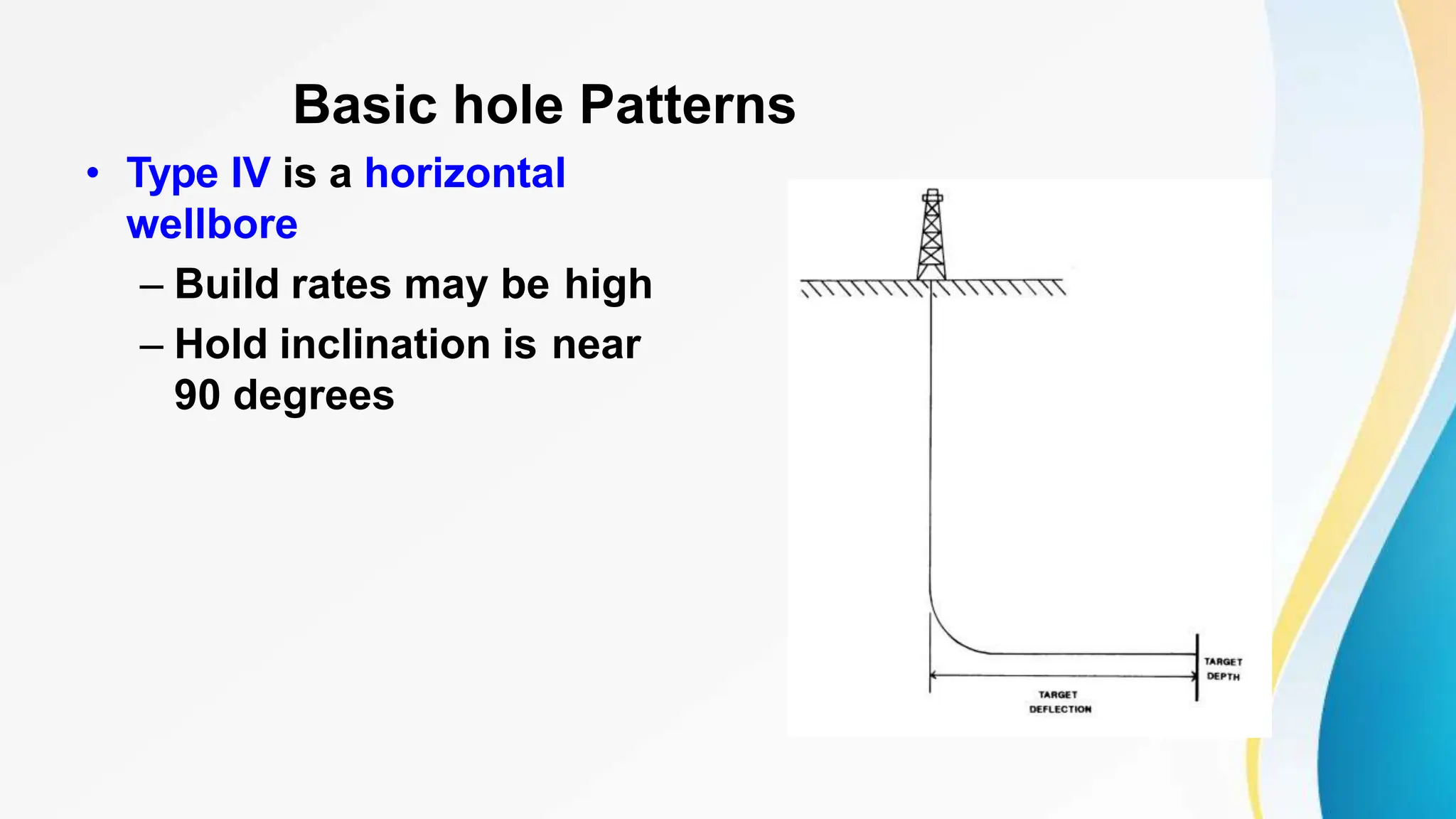 Basic hole Patterns

• Type IV is a horizontal wellbore

– Build rates may be high

– Hold inclination is near 90 degrees

TARGET DEPTH

TARGET DEFLECTION